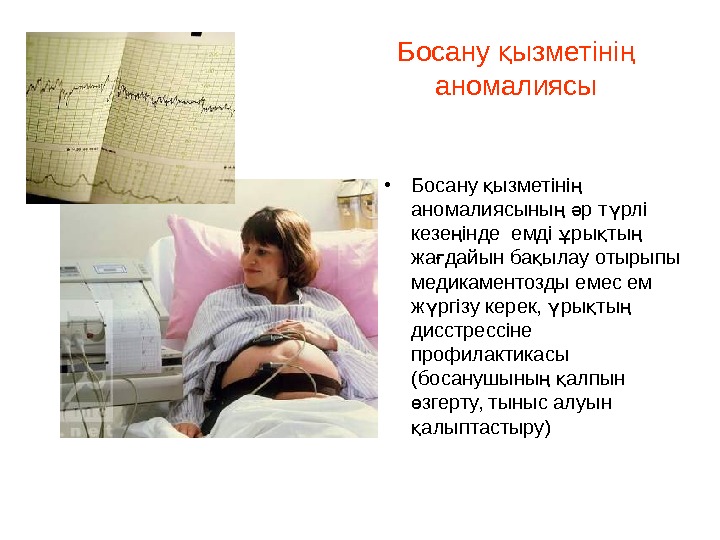 Босану қызметінің аномалиясы

• Босану қызметінің аномалиясының әр түрлі кезеңінде емді ұрықтың жағдайын бақылау отырыпы медикаментозды емес ем жүргізу керек, үрықтың дисстрессіне профилактикасы (босанушының қалпын өзгерту, тыныс алуын қалыптастыру)